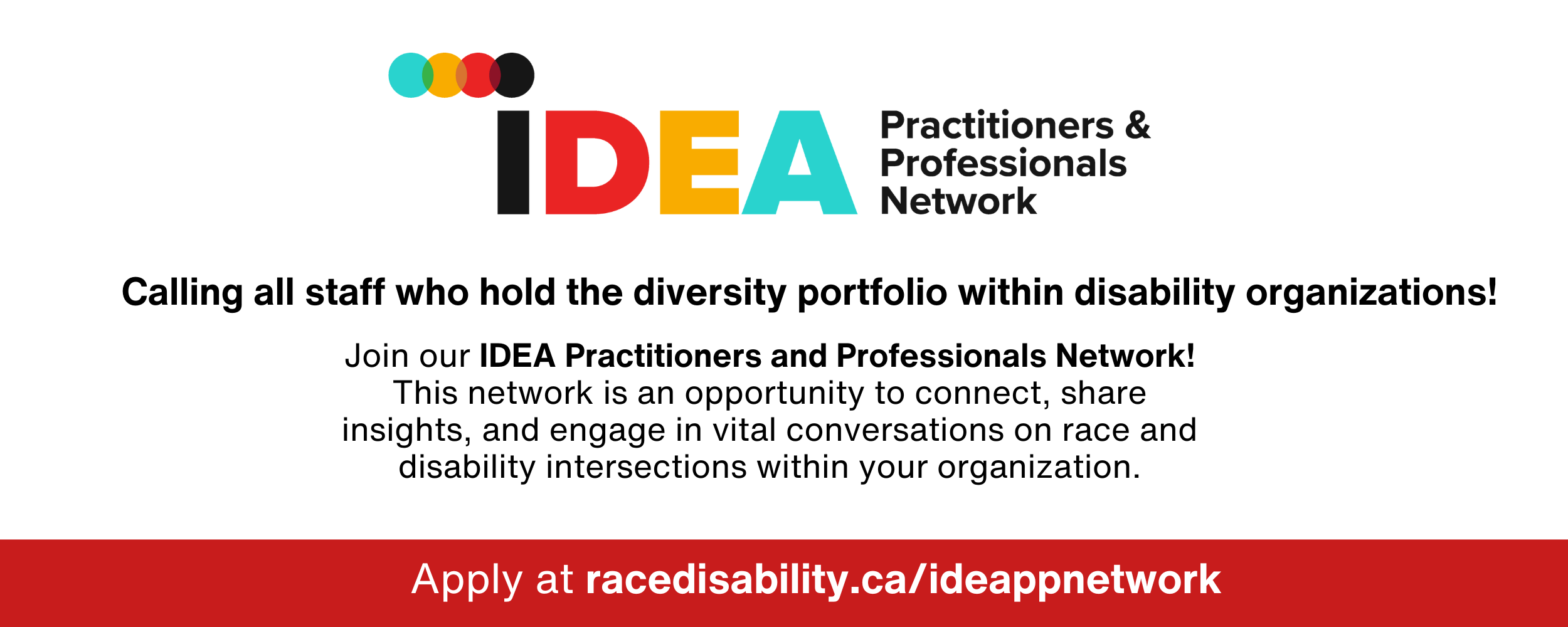 IDEA Practitioners & Professionals Network

Calling all staff who hold the diversity portfolio within disability organizations!

Join our IDEA Practitioners and Professionals Network! This network is an opportunity to connect, share insights, and engage in vital conversations on race and disability intersections within your organization.

Apply at racedisability.ca/ideappnetwork